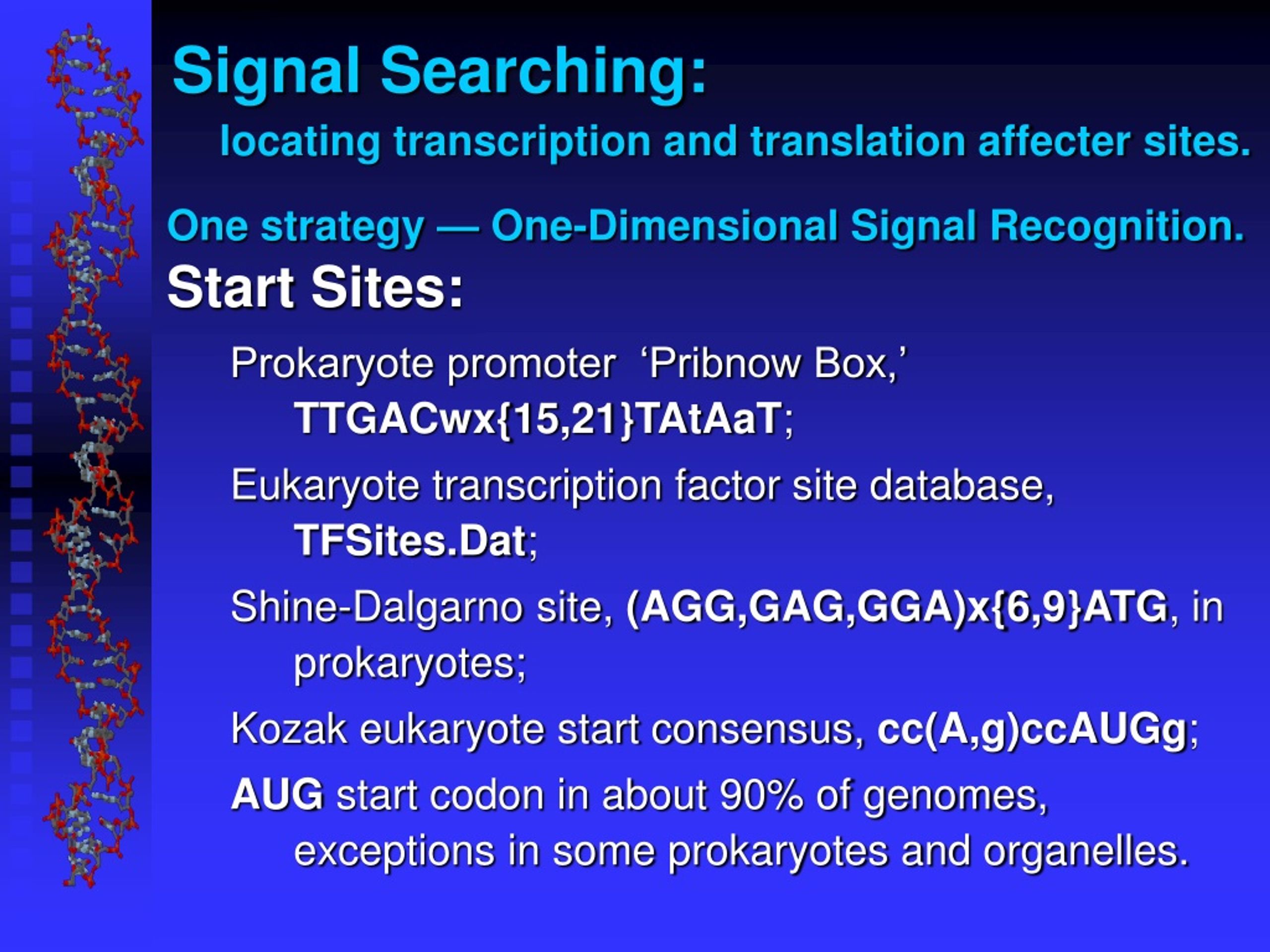 Signal Searching:
locating transcription and translation affecter sites.

One strategy — One-Dimensional Signal Recognition.

Start Sites:

Prokaryote promoter ‘Pribnow Box,’ TTGACwx{15,21}TAtAaT;

Eukaryote transcription factor site database, TFSites.Dat;

Shine-Dalgarno site, (AGG,GAG,GGA)x{6,9}ATG, in prokaryotes;

Kozak eukaryote start consensus, cc(A,g)ccAUGg;

AUG start codon in about 90% of genomes, exceptions in some prokaryotes and organelles.